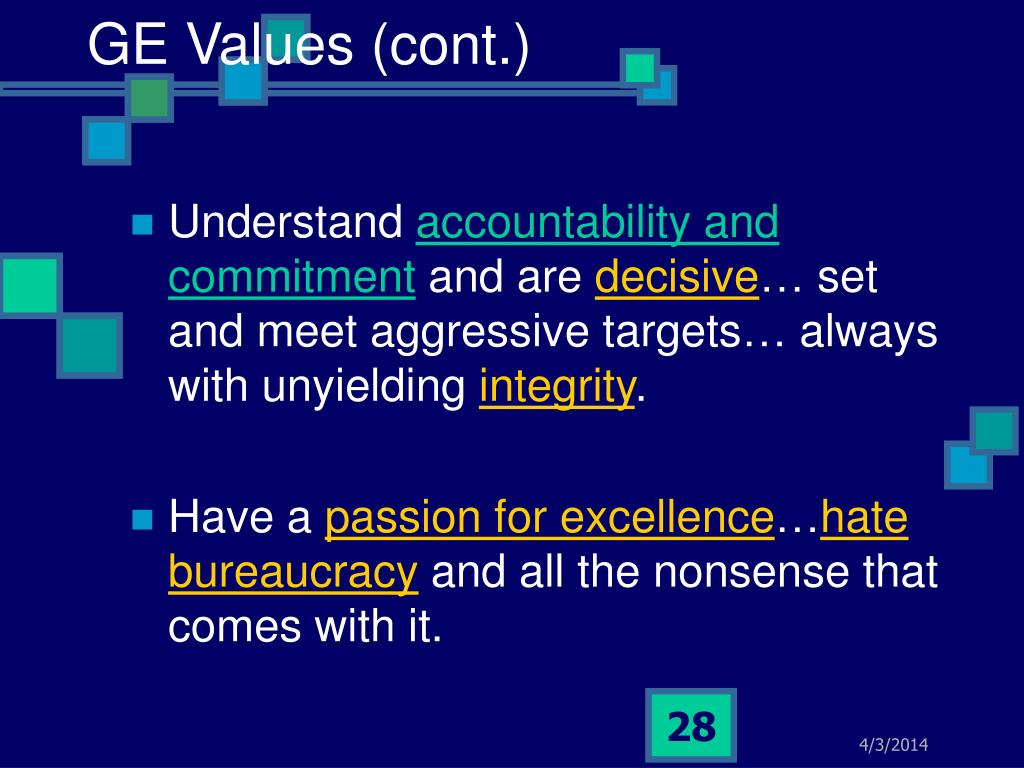 GE Values (cont.)

Understand accountability and commitment and are decisive… set and meet aggressive targets… always with unyielding integrity.

Have a passion for excellence…hate bureaucracy and all the nonsense that comes with it.

28

4/3/2014